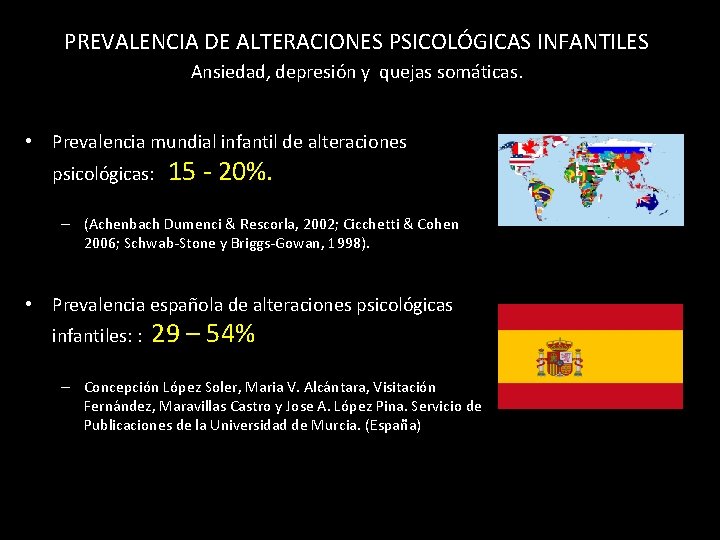 PREVALENCIA DE ALTERACIONES PSICOLÓGICAS INFANTILES
Ansiedad, depresión y quejas somáticas.

• Prevalencia mundial infantil de alteraciones psicológicas: 15 - 20%.

– (Achenbach Dumenci & Rescorla, 2002; Cicchetti & Cohen 2006; Schwab-Stone y Briggs-Gowan, 1998).

• Prevalencia española de alteraciones psicológicas infantiles: : 29 – 54%

– Concepción López Soler, Maria V. Alcántara, Visitación Fernández, Maravillas Castro y Jose A. López Pina. Servicio de Publicaciones de la Universidad de Murcia. (España)